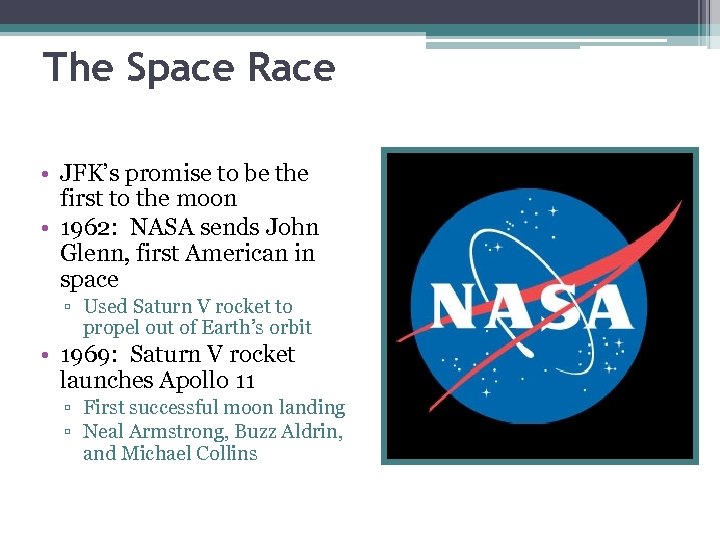 The Space Race

• JFK's promise to be the first to the moon
• 1962: NASA sends John Glenn, first American in space
 ▫ Used Saturn V rocket to propel out of Earth's orbit
• 1969: Saturn V rocket launches Apollo 11
 ▫ First successful moon landing
 ▫ Neal Armstrong, Buzz Aldrin, and Michael Collins

NASA